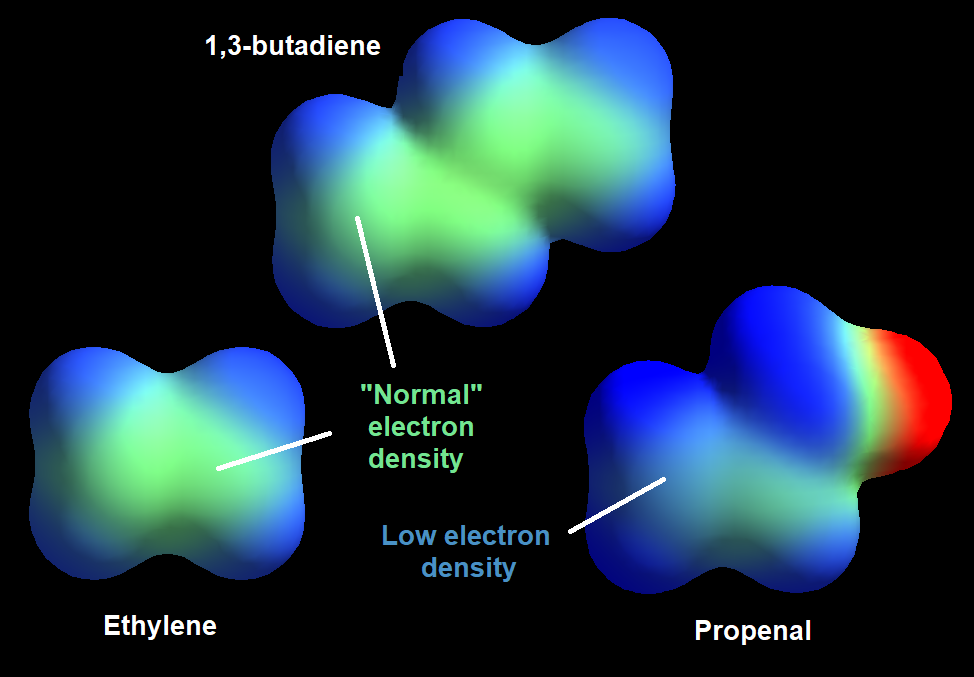 1,3-butadiene

"Normal"
electron
density

Low electron
density

Ethylene

Propenal